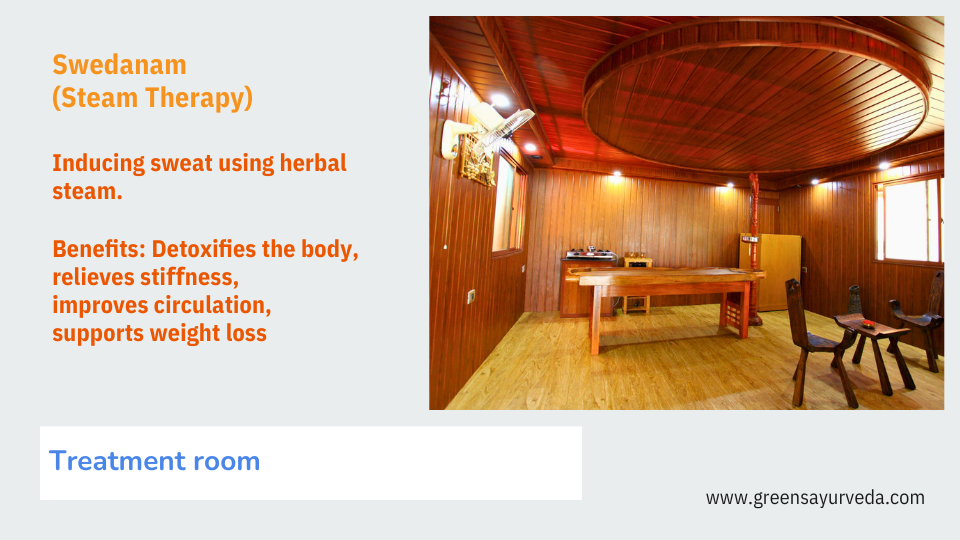 Swedanam
(Steam Therapy)

Inducing sweat using herbal steam.

Benefits: Detoxifies the body, relieves stiffness, improves circulation, supports weight loss

Treatment room

www.greensayurveda.com